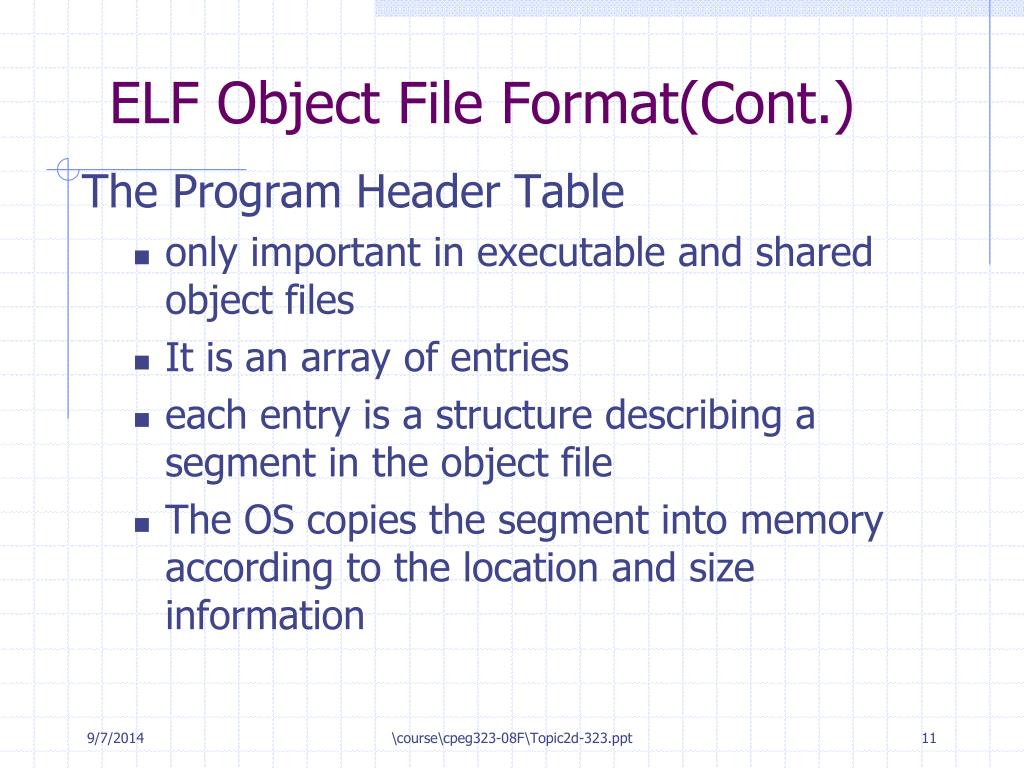 ELF Object File Format(Cont.)

The Program Header Table

- only important in executable and shared object files
- It is an array of entries
- each entry is a structure describing a segment in the object file
- The OS copies the segment into memory according to the location and size information

9/7/2014

\course\cpeg323-08F\Topic2d-323.ppt

11